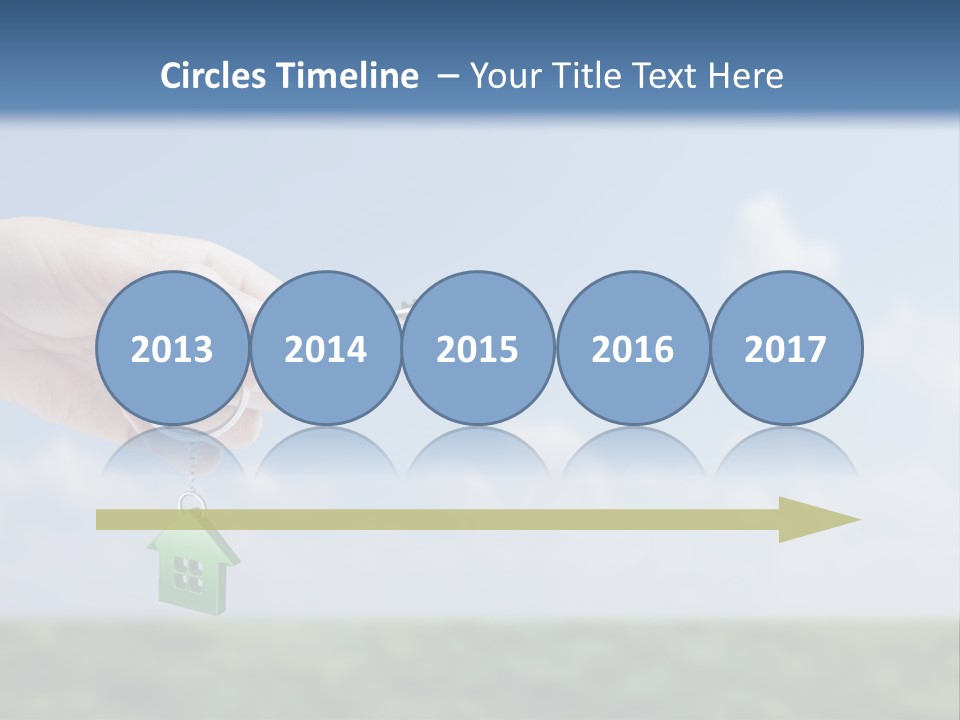 Circles Timeline – Your Title Text Here

2013

2014

2015

2016

2017